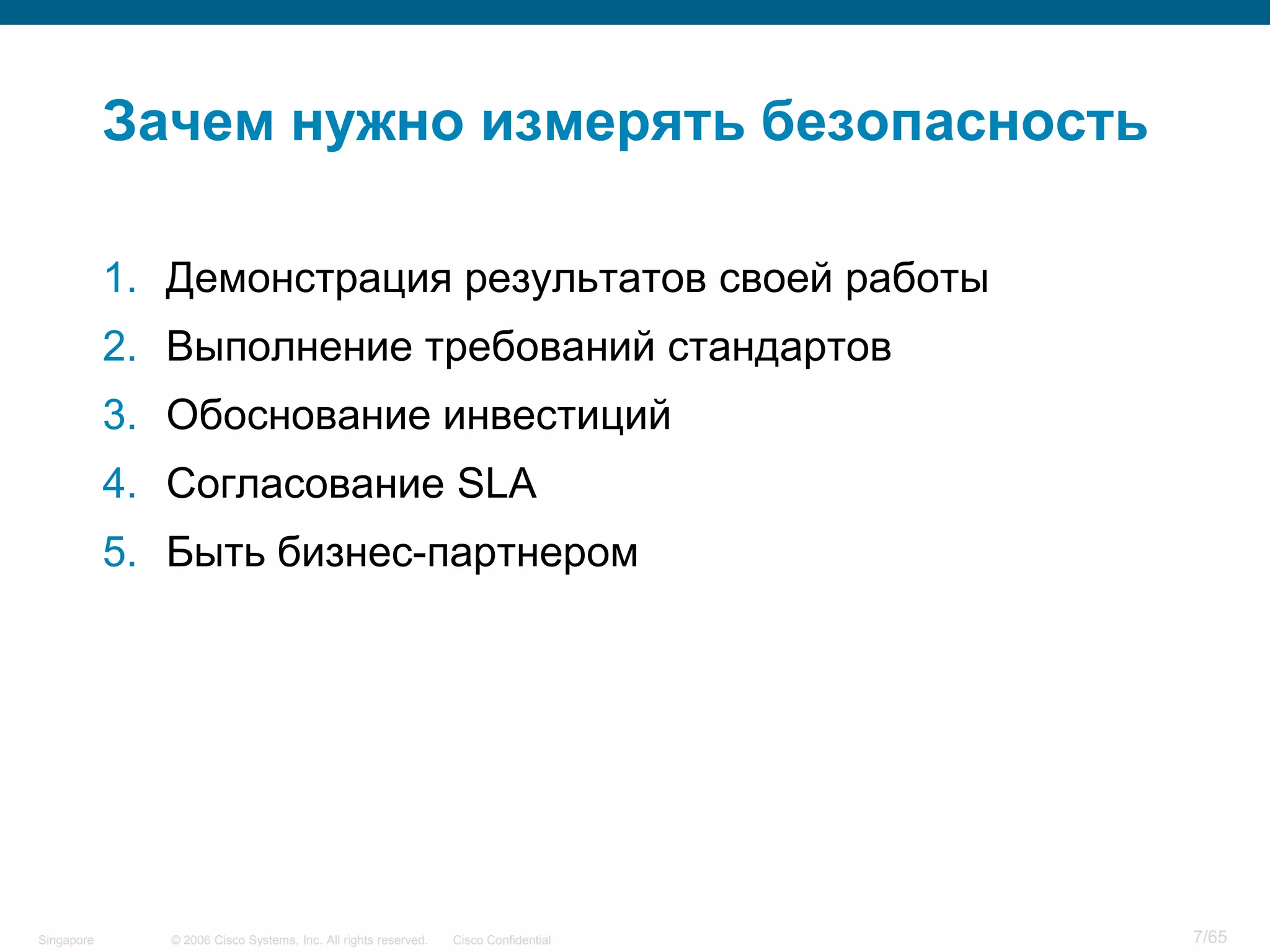 Зачем нужно измерять безопасность

1. Демонстрация результатов своей работы
2. Выполнение требований стандартов
3. Обоснование инвестиций
4. Согласование SLA
5. Быть бизнес-партнером

Singapore © 2006 Cisco Systems, Inc. All rights reserved. Cisco Confidential 7/65